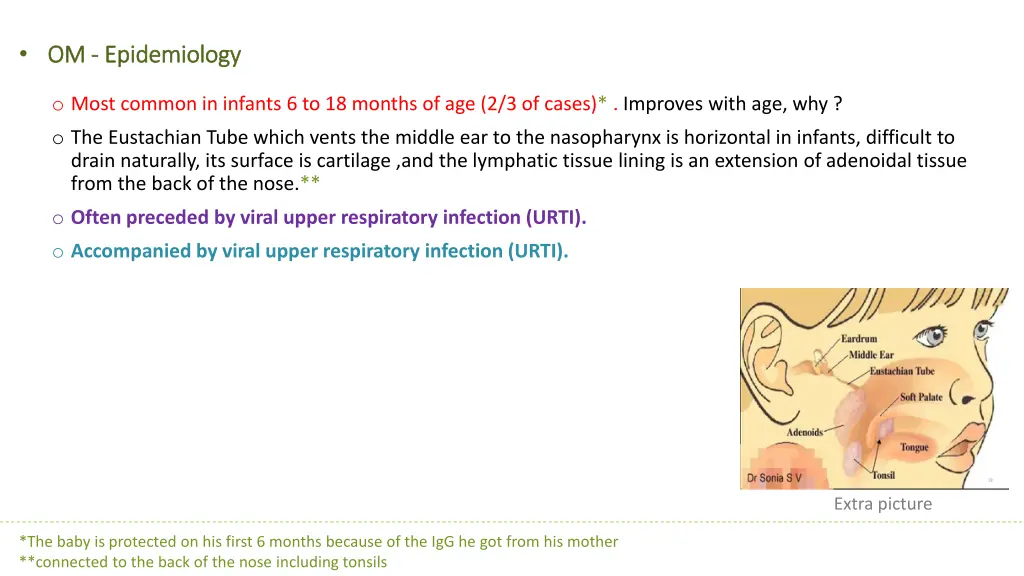 • OM - Epidemiology

o Most common in infants 6 to 18 months of age (2/3 of cases)* . Improves with age, why ?

o The Eustachian Tube which vents the middle ear to the nasopharynx is horizontal in infants, difficult to drain naturally, its surface is cartilage ,and the lymphatic tissue lining is an extension of adenoidal tissue from the back of the nose.**

o Often preceded by viral upper respiratory infection (URTI).

o Accompanied by viral upper respiratory infection (URTI).

Eardrum
Middle Ear
Eustachian Tube
Soft Palate
Adenoids
Tongue
Tonsil
Dr Sonia S V

Extra picture

*The baby is protected on his first 6 months because of the IgG he got from his mother
**connected to the back of the nose including tonsils